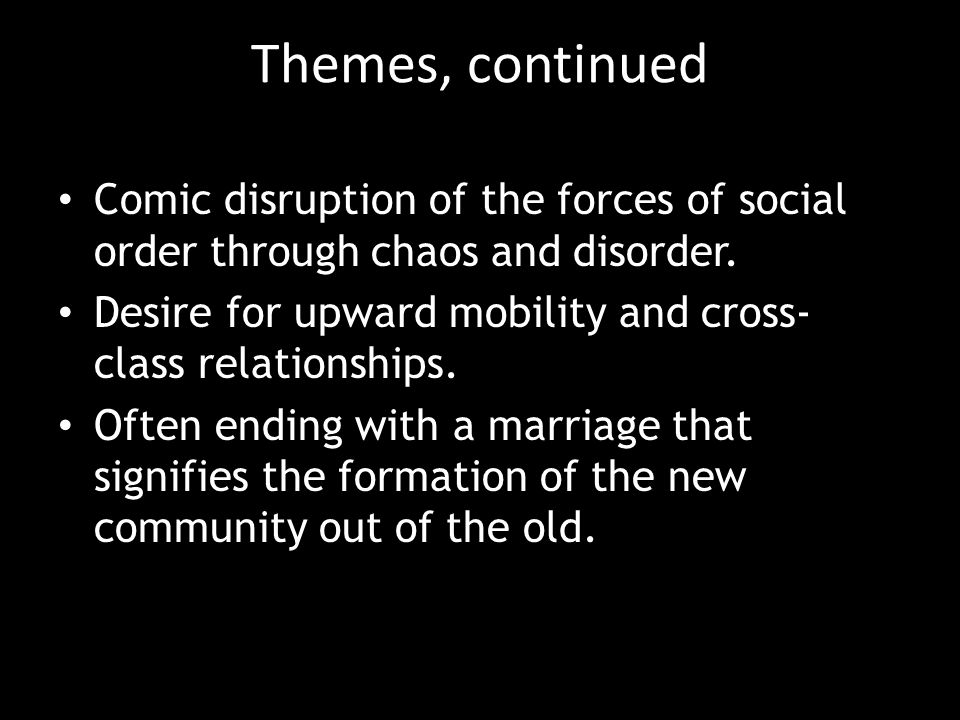 Themes, continued

• Comic disruption of the forces of social order through chaos and disorder.
• Desire for upward mobility and cross-class relationships.
• Often ending with a marriage that signifies the formation of the new community out of the old.